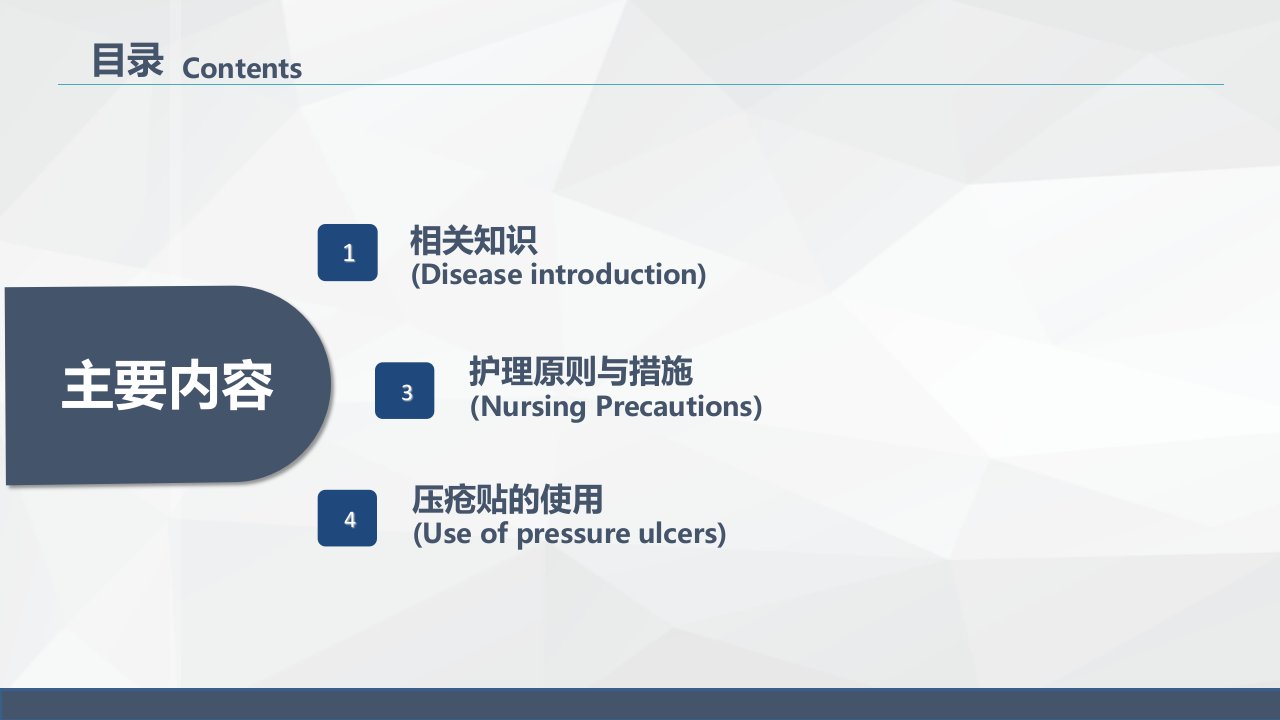 目录 Contents

主要内容

1
相关知识
(Disease introduction)

3
护理原则与措施
(Nursing Precautions)

4
压疮贴的使用
(Use of pressure ulcers)